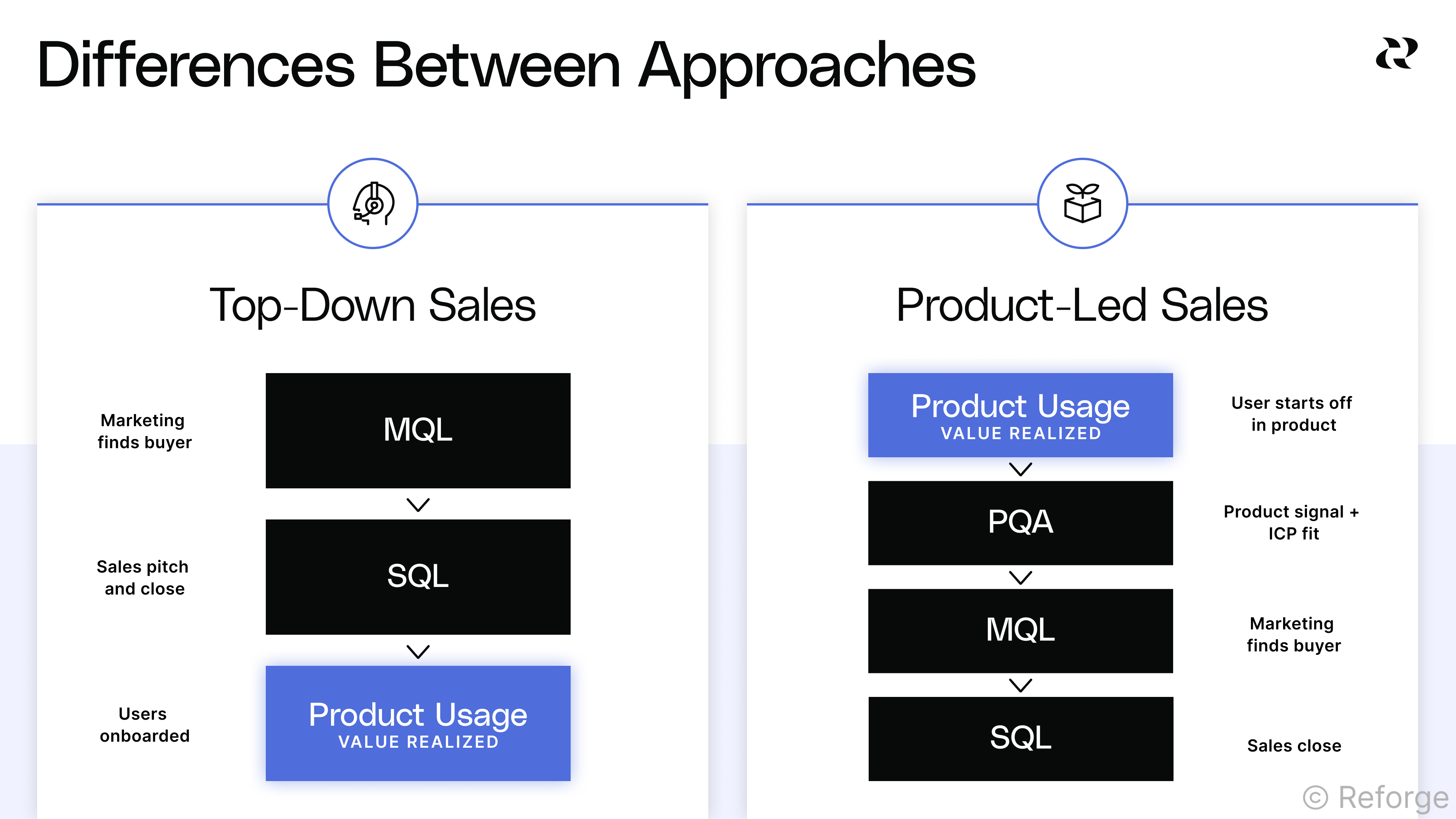 Differences Between Approaches

Top-Down Sales

Marketing finds buyer

MQL

Sales pitch and close

SQL

Users onboarded

Product Usage
VALUE REALIZED

Product-Led Sales

Product Usage
VALUE REALIZED

User starts off in product

PQA

Product signal + ICP fit

MQL

Marketing finds buyer

SQL

Sales close

© Reforge